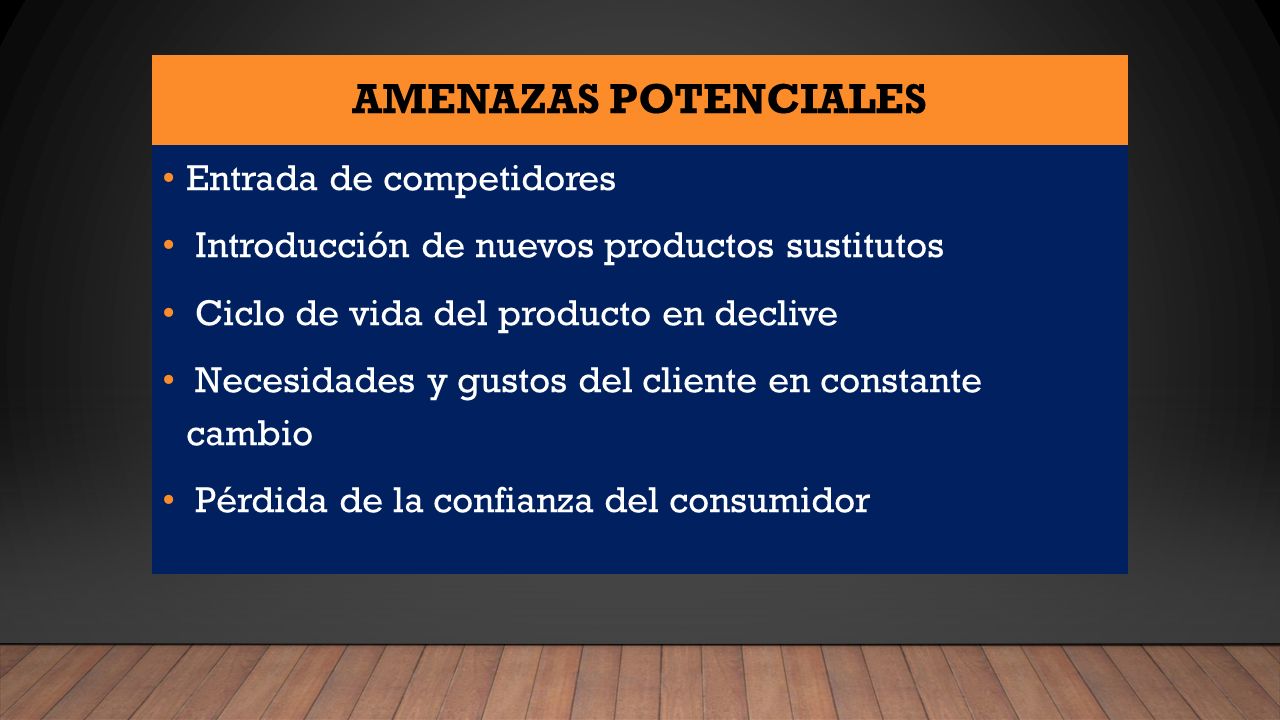 AMENAZAS POTENCIALES

• Entrada de competidores

• Introducción de nuevos productos sustitutos

• Ciclo de vida del producto en declive

• Necesidades y gustos del cliente en constante cambio

• Pérdida de la confianza del consumidor